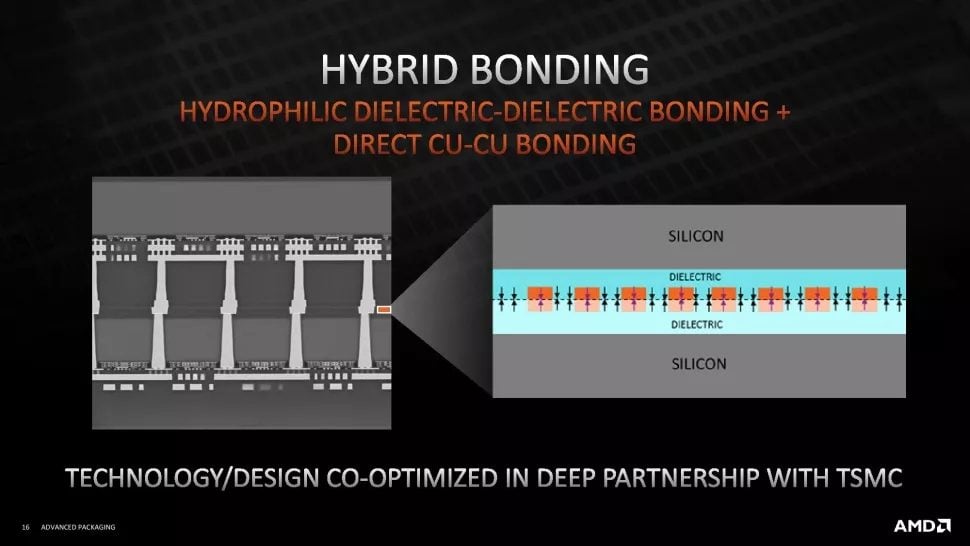 HYBRID BONDING

HYDROPHILIC DIELECTRIC-DIELECTRIC BONDING + DIRECT CU-CU BONDING

SILICON

DIELECTRIC

DIELECTRIC

SILICON

TECHNOLOGY/DESIGN CO-OPTIMIZED IN DEEP PARTNERSHIP WITH TSMC

16 ADVANCED PACKAGING

AMD